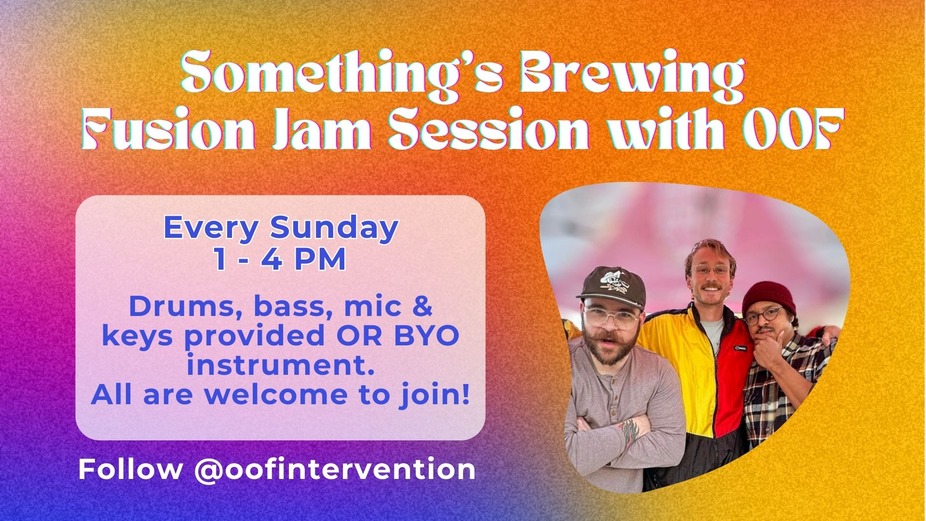 Something's Brewing
Fusion Jam Session with OOF

Every Sunday
1 - 4 PM

Drums, bass, mic & keys provided OR BYO instrument.
All are welcome to join!

Follow @oofintervention